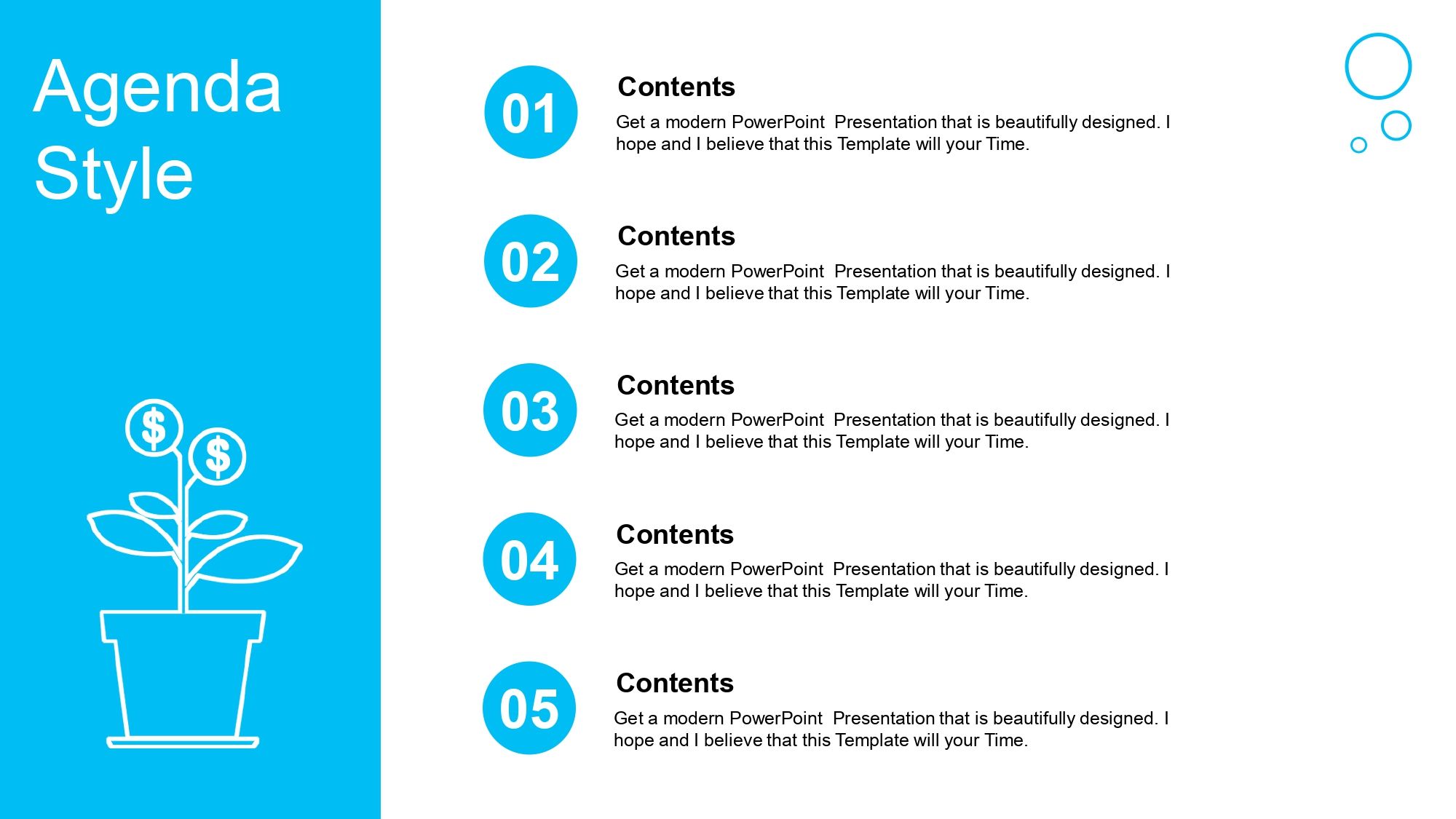 Agenda Style

$

$

01

Contents

Get a modern PowerPoint  Presentation that is beautifully designed. I hope and I believe that this Template will your Time.

02

Contents

Get a modern PowerPoint  Presentation that is beautifully designed. I hope and I believe that this Template will your Time.

03

Contents

Get a modern PowerPoint  Presentation that is beautifully designed. I hope and I believe that this Template will your Time.

04

Contents

Get a modern PowerPoint  Presentation that is beautifully designed. I hope and I believe that this Template will your Time.

05

Contents

Get a modern PowerPoint  Presentation that is beautifully designed. I hope and I believe that this Template will your Time.